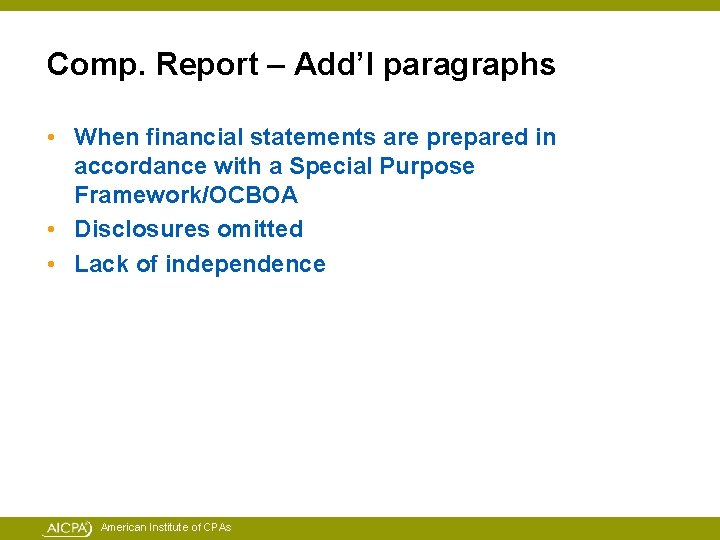 Comp. Report – Add'l paragraphs

• When financial statements are prepared in accordance with a Special Purpose Framework/OCBOA
• Disclosures omitted
• Lack of independence

AICPA American Institute of CPAs